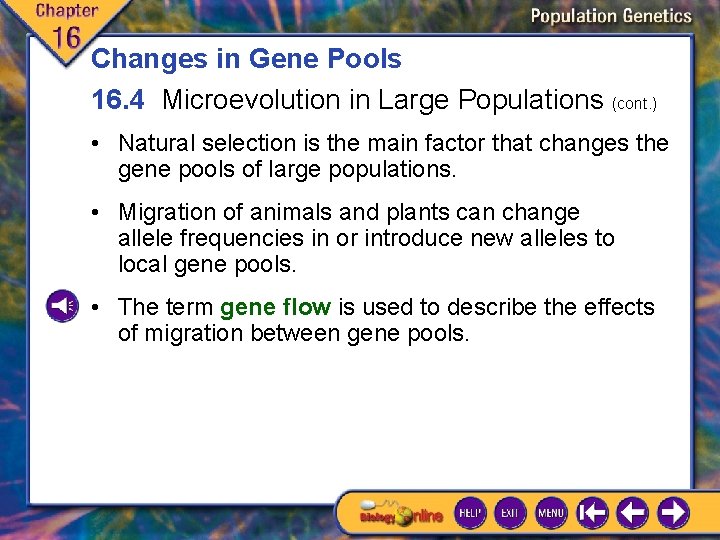 Chapter 16

Population Genetics

Changes in Gene Pools

16.4 Microevolution in Large Populations (cont.)

• Natural selection is the main factor that changes the gene pools of large populations.

• Migration of animals and plants can change allele frequencies in or introduce new alleles to local gene pools.

• The term gene flow is used to describe the effects of migration between gene pools.

Biology Online

HELP

EXIT

MENU